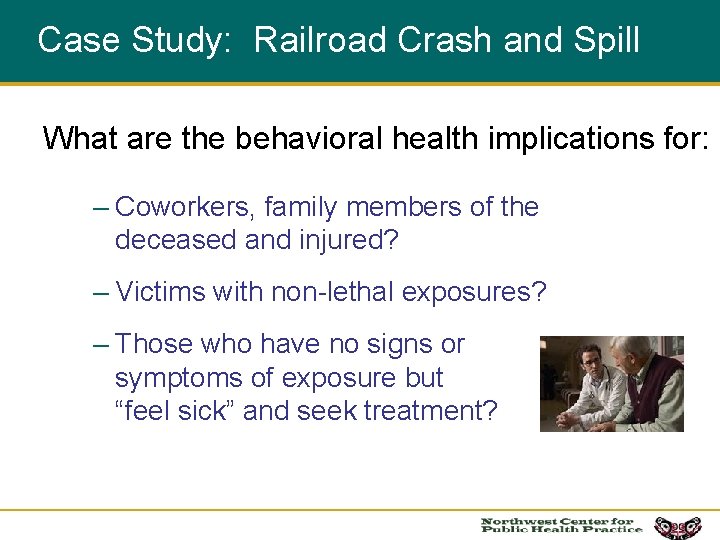 Case Study: Railroad Crash and Spill

What are the behavioral health implications for:

– Coworkers, family members of the deceased and injured?

– Victims with non-lethal exposures?

– Those who have no signs or symptoms of exposure but “feel sick” and seek treatment?

Northwest Center for Public Health Practice